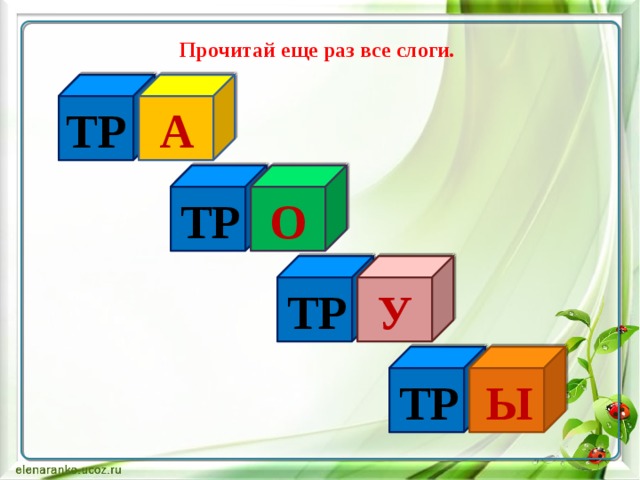 Прочитай еще раз все слоги.

ТР А

ТР О

ТР У

ТР Ы

elenaranko.ucoz.ru